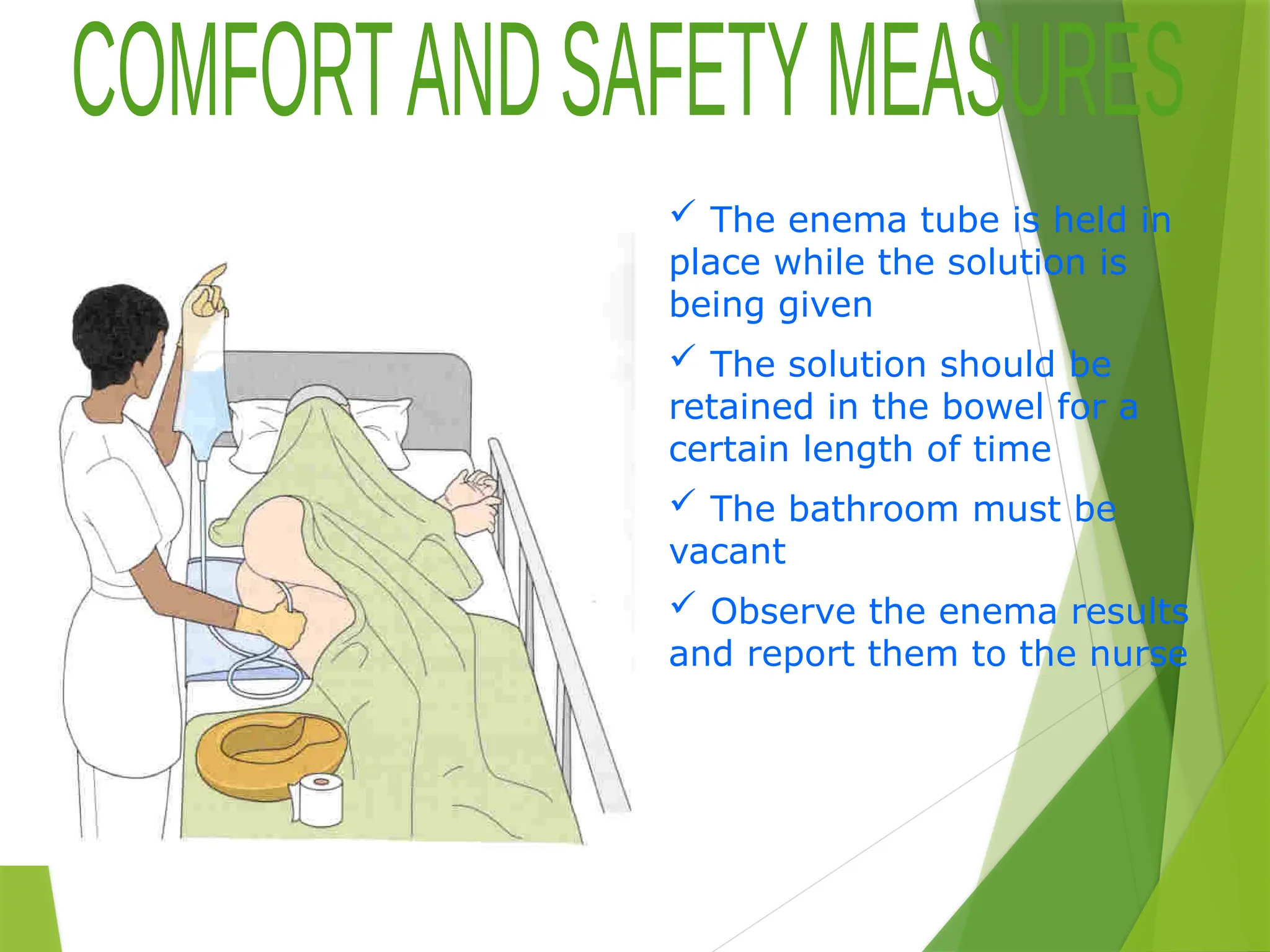 COMFORT AND SAFETY MEASURES

✓ The enema tube is held in place while the solution is being given

✓ The solution should be retained in the bowel for a certain length of time

✓ The bathroom must be vacant

✓ Observe the enema results and report them to the nurse